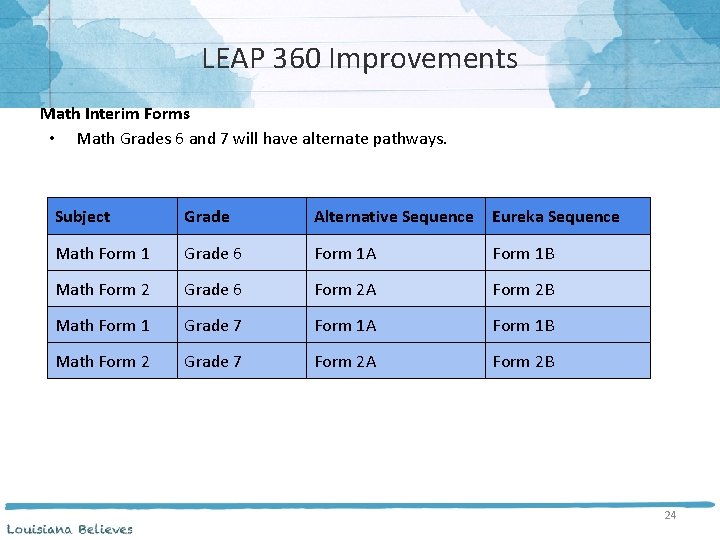 LEAP 360 Improvements

Math Interim Forms

• Math Grades 6 and 7 will have alternate pathways.

| Subject | Grade | Alternative Sequence | Eureka Sequence |
|---|---|---|---|
| Math Form 1 | Grade 6 | Form 1A | Form 1B |
| Math Form 2 | Grade 6 | Form 2A | Form 2B |
| Math Form 1 | Grade 7 | Form 1A | Form 1B |
| Math Form 2 | Grade 7 | Form 2A | Form 2B |

24

Louisiana Believes